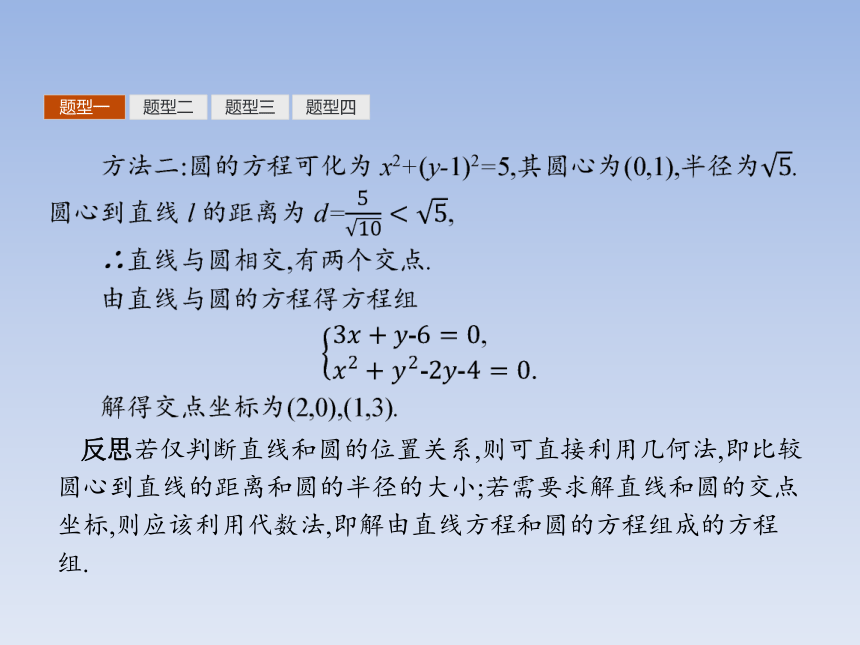 题型一 题型二 题型三 题型四

方法二:圆的方程可化为 $x^2+(y-1)^2=5$,其圆心为(0,1),半径为$\sqrt{5}$.
圆心到直线 $l$ 的距离为 $d=\frac{5}{\sqrt{10}}<\sqrt{5}$,
∴直线与圆相交,有两个交点.
由直线与圆的方程得方程组
$\begin{cases}3x+y-6=0,\\x^2+y^2-2y-4=0.\end{cases}$
解得交点坐标为(2,0),(1,3).

反思若仅判断直线和圆的位置关系,则可直接利用几何法,即比较圆心到直线的距离和圆的半径的大小;若需要求解直线和圆的交点坐标,则应该利用代数法,即解由直线方程和圆的方程组成的方程组.